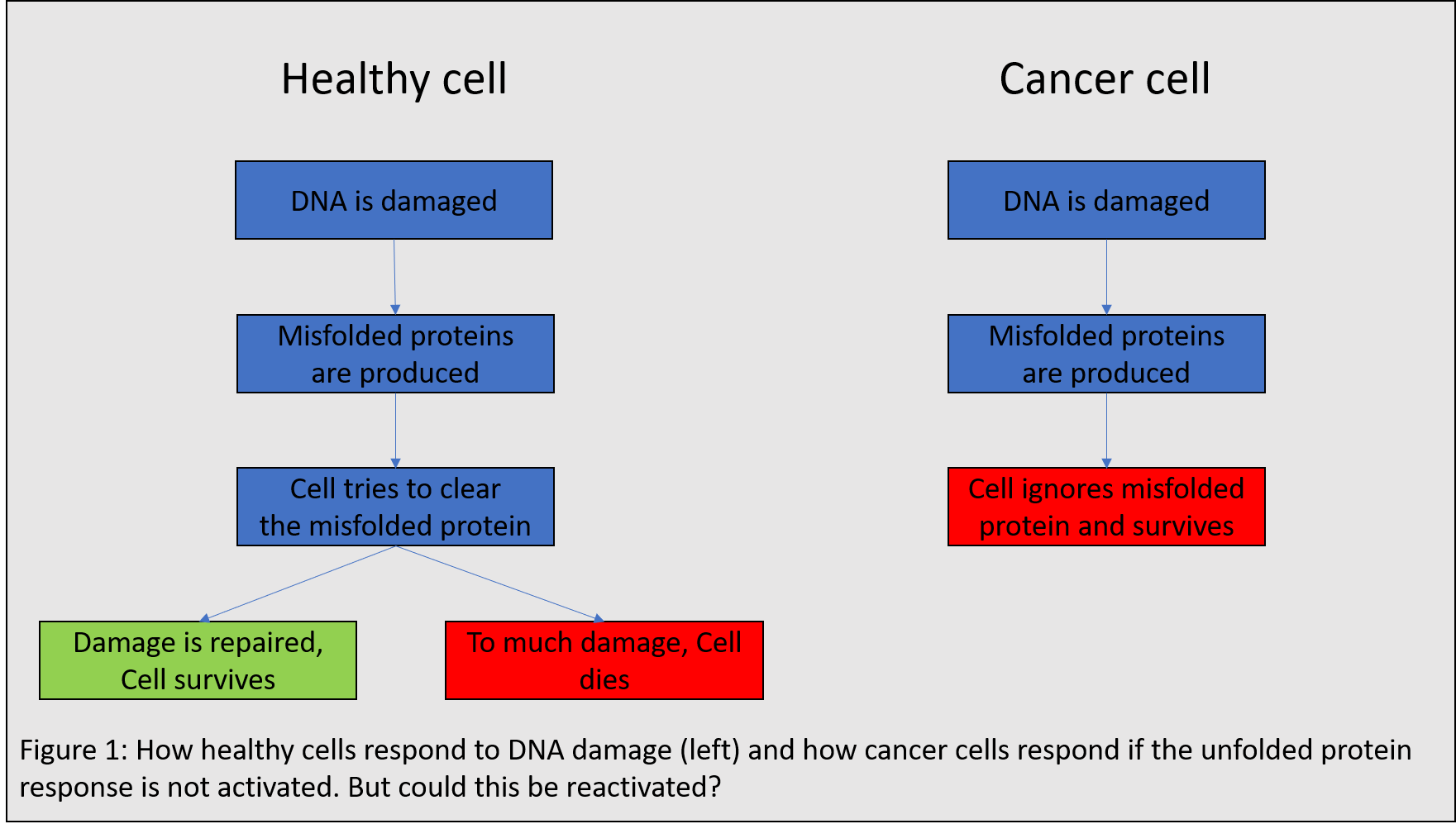 Healthy cell

DNA is damaged

Misfolded proteins are produced

Cell tries to clear the misfolded protein

Damage is repaired, Cell survives

To much damage, Cell dies

Cancer cell

DNA is damaged

Misfolded proteins are produced

Cell ignores misfolded protein and survives

Figure 1: How healthy cells respond to DNA damage (left) and how cancer cells respond if the unfolded protein response is not activated. But could this be reactivated?